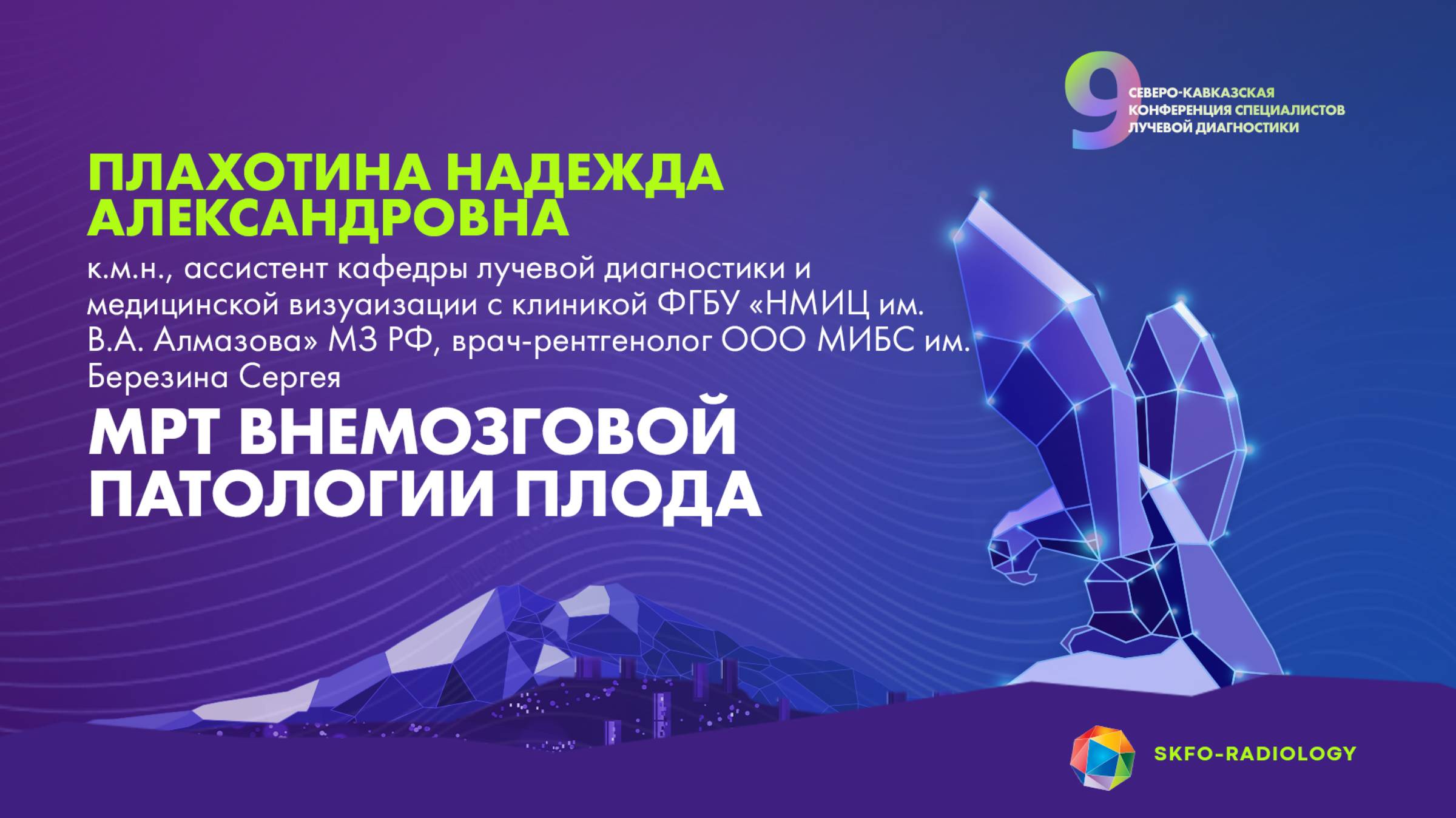 9 СЕВЕРО-КАВКАЗСКАЯ КОНФЕРЕНЦИЯ СПЕЦИАЛИСТОВ ЛУЧЕВОЙ ДИАГНОСТИКИ

ПЛАХОТИНА НАДЕЖДА АЛЕКСАНДРОВНА

к.м.н., ассистент кафедры лучевой диагностики и медицинской визуаизации с клиникой ФГБУ «НМИЦ им. В.А. Алмазова» МЗ РФ, врач-рентгенолог ООО МИБС им. Березина Сергея

МРТ ВНЕМОЗГОВОЙ ПАТОЛОГИИ ПЛОДА

SKFO-RADIOLOGY